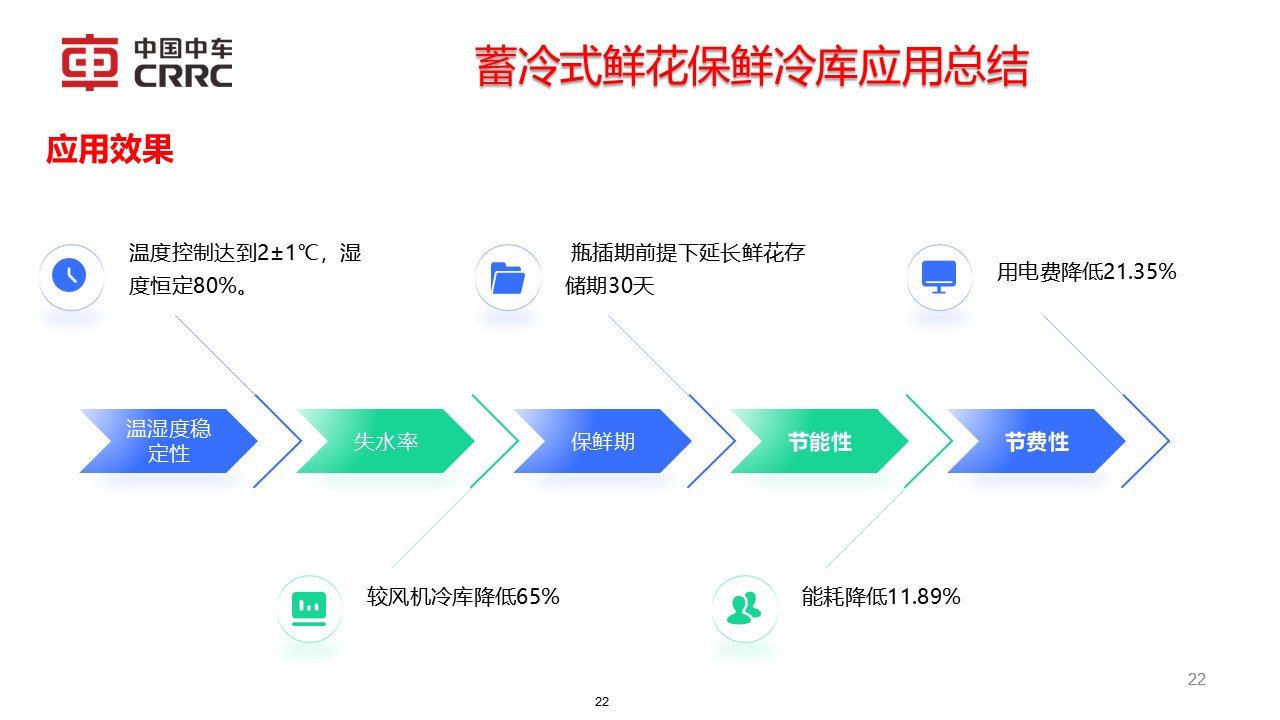 中国中车
CRRC

蓄冷式鲜花保鲜冷库应用总结

应用效果

温度控制达到2±1℃，湿度恒定80%。

瓶插期前提下延长鲜花存储期30天

用电费降低21.35%

温湿度稳定性

失水率

保鲜期

节能性

节费性

较风机冷库降低65%

能耗降低11.89%

22

22